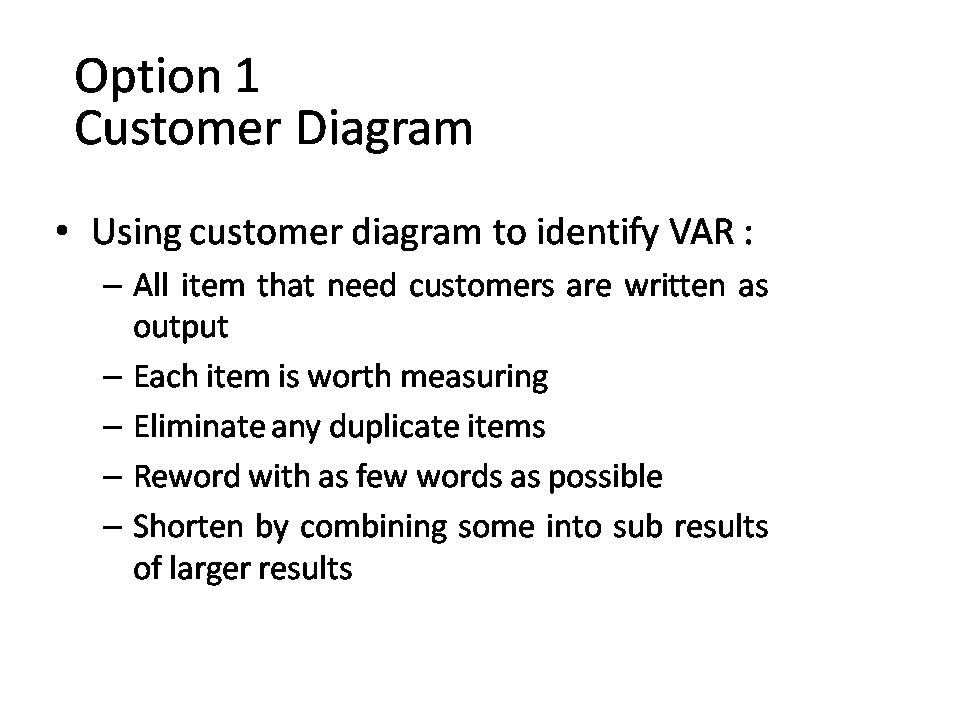 Option 1
Customer Diagram

• Using customer diagram to identify VAR :
– All item that need customers are written as output
– Each item is worth measuring
– Eliminate any duplicate items
– Reword with as few words as possible
– Shorten by combining some into sub results of larger results